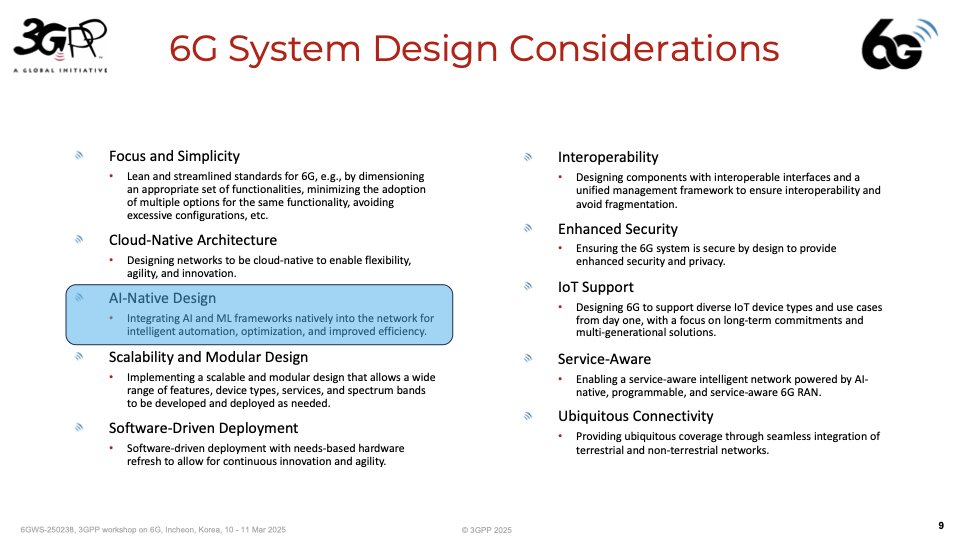 3GPP
A GLOBAL INITIATIVE

6G System Design Considerations

6G

Focus and Simplicity
• Lean and streamlined standards for 6G, e.g., by dimensioning an appropriate set of functionalities, minimizing the adoption of multiple options for the same functionality, avoiding excessive configurations, etc.

Cloud-Native Architecture
• Designing networks to be cloud-native to enable flexibility, agility, and innovation.

AI-Native Design
• Integrating AI and ML frameworks natively into the network for intelligent automation, optimization, and improved efficiency.

Scalability and Modular Design
• Implementing a scalable and modular design that allows a wide range of features, device types, services, and spectrum bands to be developed and deployed as needed.

Software-Driven Deployment
• Software-driven deployment with needs-based hardware refresh to allow for continuous innovation and agility.

Interoperability
• Designing components with interoperable interfaces and a unified management framework to ensure interoperability and avoid fragmentation.

Enhanced Security
• Ensuring the 6G system is secure by design to provide enhanced security and privacy.

IoT Support
• Designing 6G to support diverse IoT device types and use cases from day one, with a focus on long-term commitments and multi-generational solutions.

Service-Aware
• Enabling a service-aware intelligent network powered by AI-native, programmable, and service-aware 6G RAN.

Ubiquitous Connectivity
• Providing ubiquitous coverage through seamless integration of terrestrial and non-terrestrial networks.

6GWS-250238, 3GPP workshop on 6G, Incheon, Korea, 10 - 11 Mar 2025

© 3GPP 2025

9